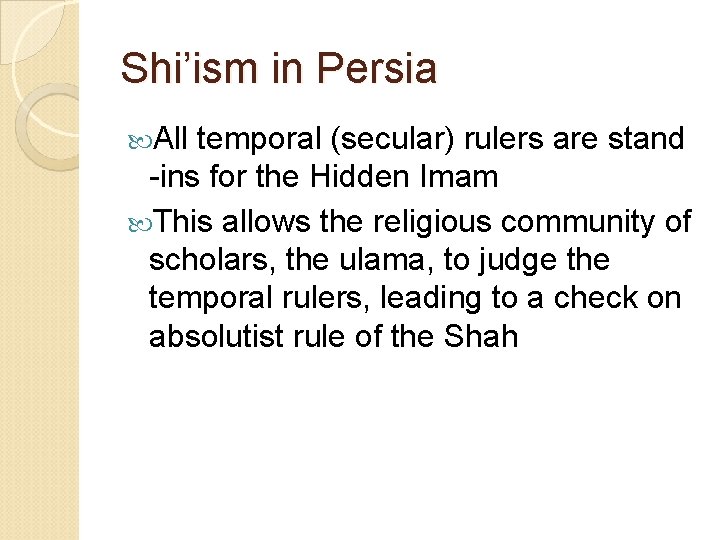 Shi’ism in Persia

All temporal (secular) rulers are stand -ins for the Hidden Imam

This allows the religious community of scholars, the ulama, to judge the temporal rulers, leading to a check on absolutist rule of the Shah